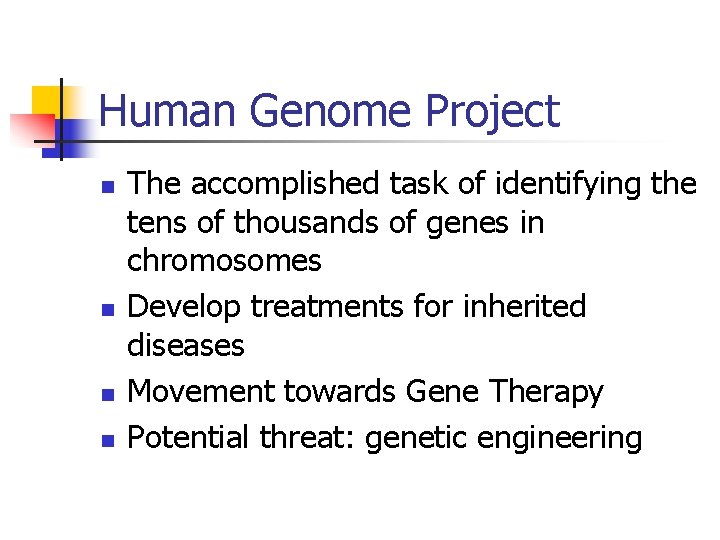 Human Genome Project

- The accomplished task of identifying the tens of thousands of genes in chromosomes
- Develop treatments for inherited diseases
- Movement towards Gene Therapy
- Potential threat: genetic engineering